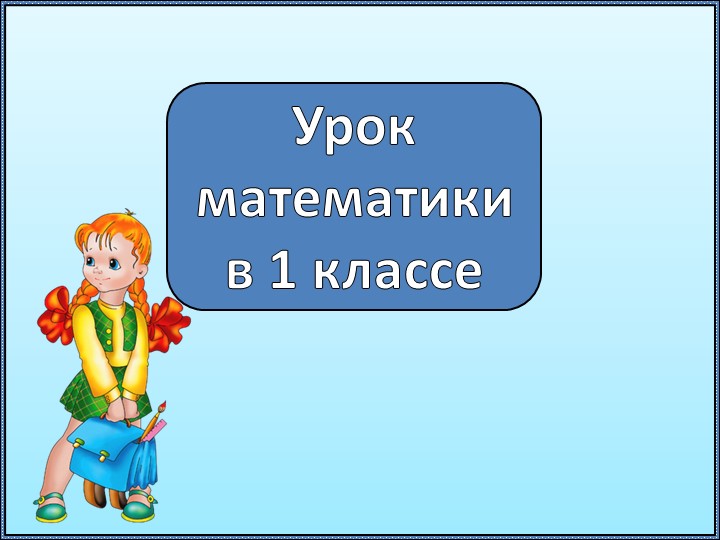 Урок математики в 1 классе